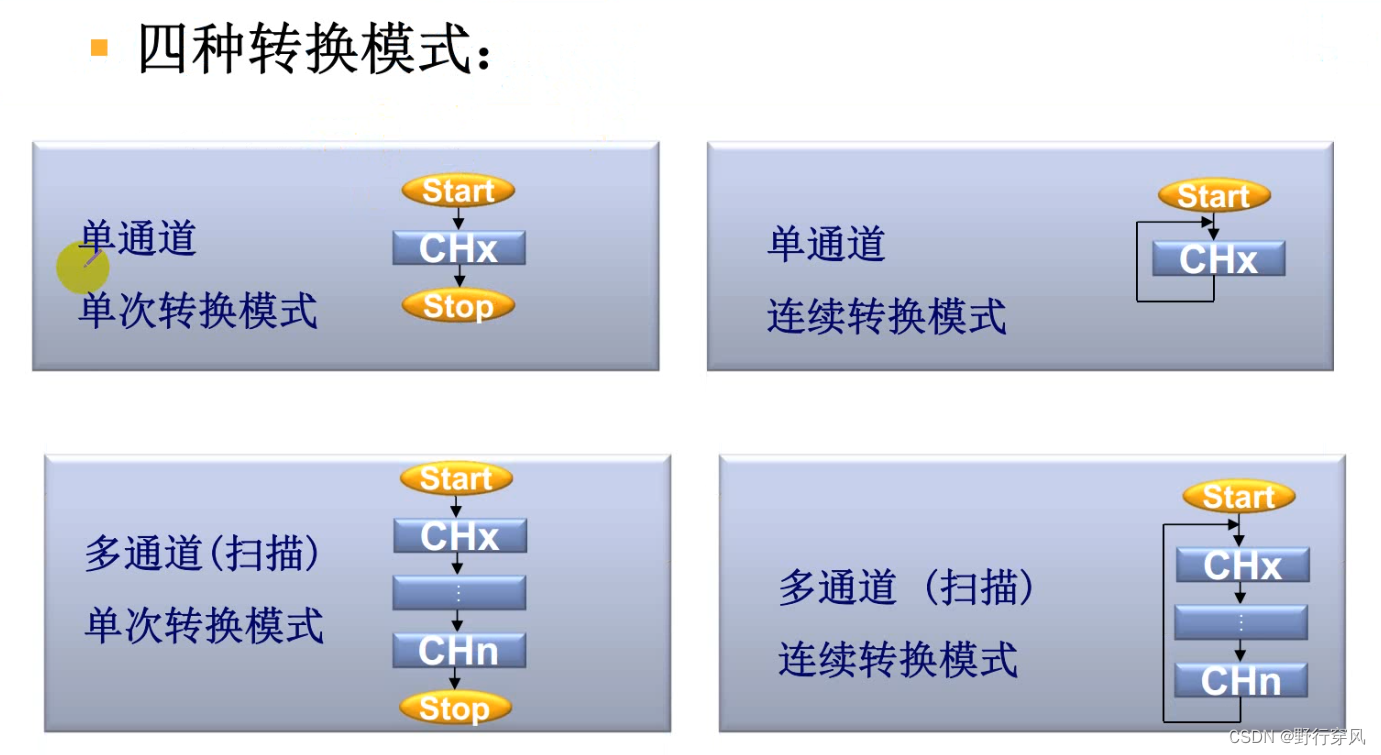 四种转换模式：

单通道
单次转换模式

Start
CHx
Stop

单通道
连续转换模式

Start
CHx

多通道(扫描)
单次转换模式

Start
CHx
⋮
CHn
Stop

多通道（扫描）
连续转换模式

Start
CHx
⋮
CHn

CSDN @野行穿风